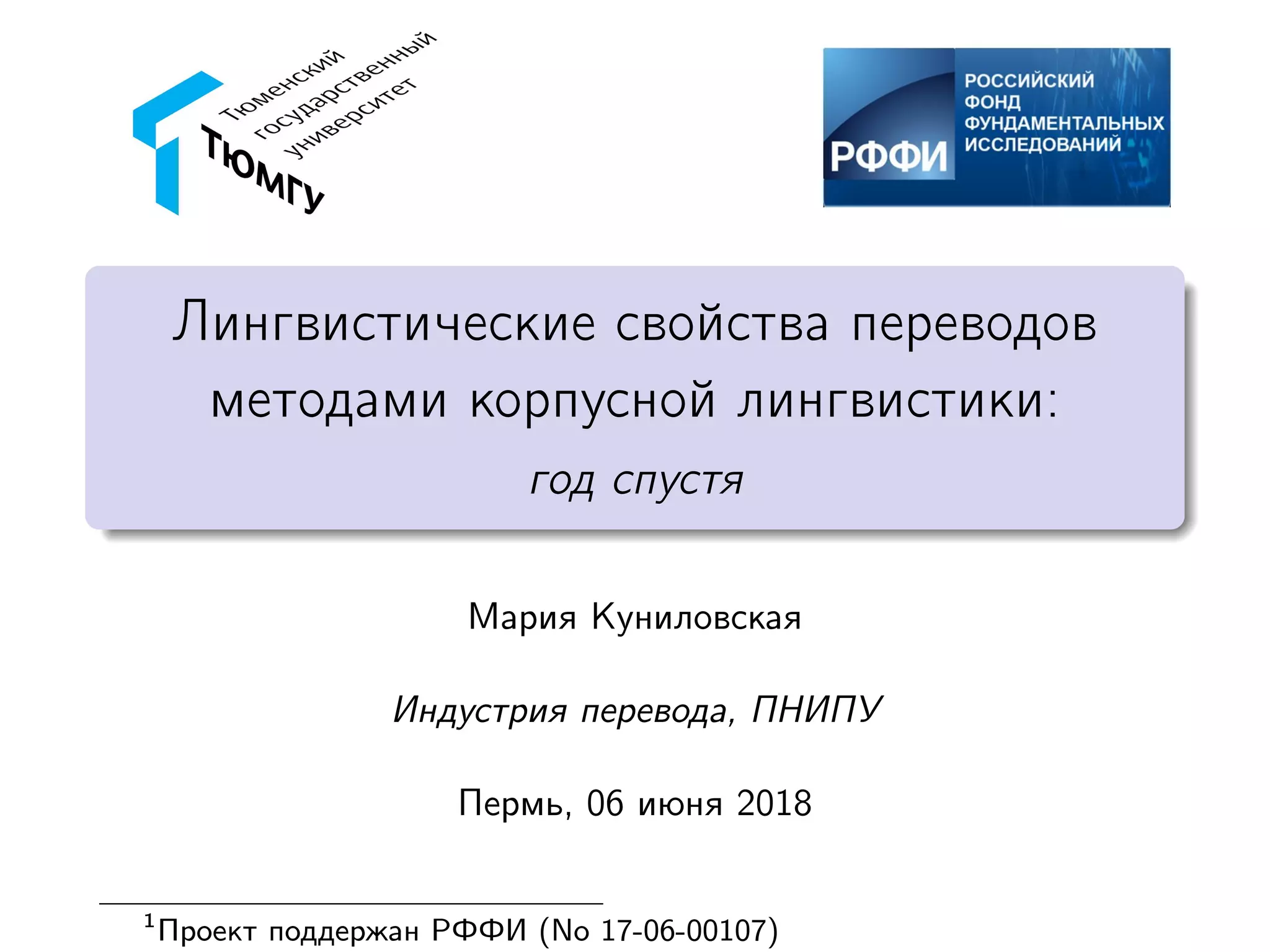 Тюменский государственный университет
ТЮМГУ

РФФИ
РОССИЙСКИЙ ФОНД ФУНДАМЕНТАЛЬНЫХ ИССЛЕДОВАНИЙ

Лингвистические свойства переводов методами корпусной лингвистики:

год спустя

Мария Куниловская

Индустрия перевода, ПНИПУ

Пермь, 06 июня 2018

$^1$Проект поддержан РФФИ (No 17-06-00107)